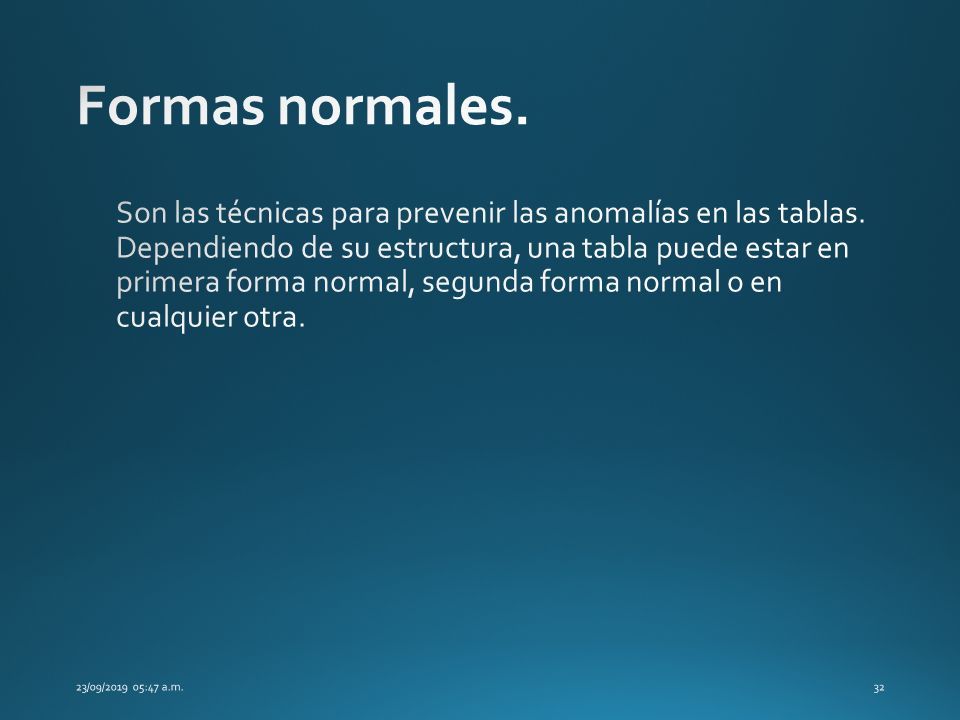 Formas normales.

Son las técnicas para prevenir las anomalías en las tablas. Dependiendo de su estructura, una tabla puede estar en primera forma normal, segunda forma normal o en cualquier otra.

23/09/2019 05:47 a.m.

32